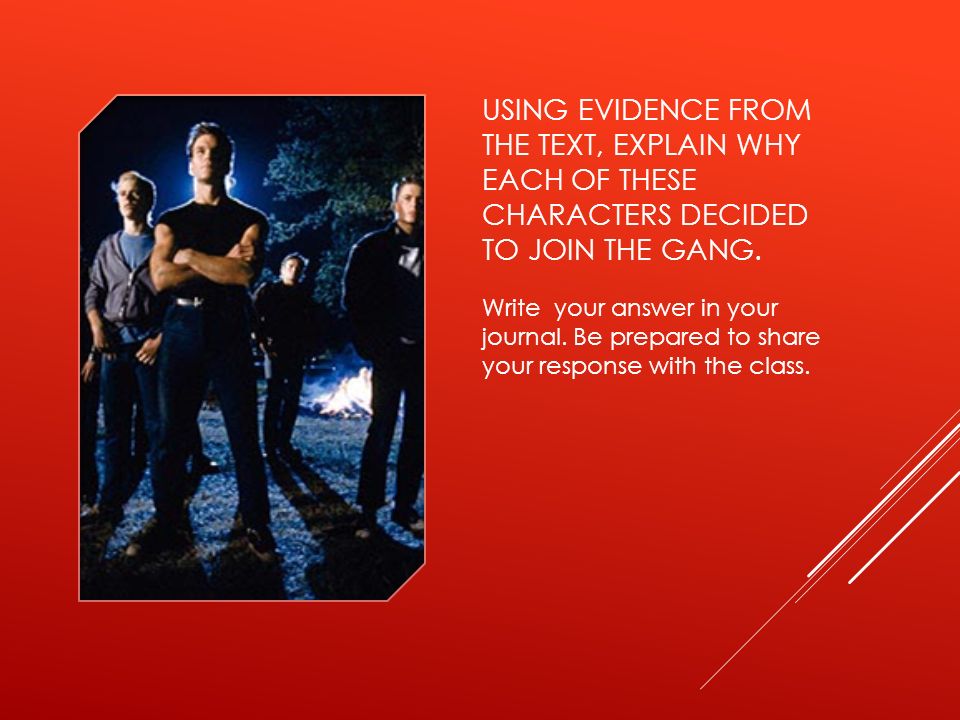 USING EVIDENCE FROM THE TEXT, EXPLAIN WHY EACH OF THESE CHARACTERS DECIDED TO JOIN THE GANG.

Write  your answer in your journal. Be prepared to share your response with the class.